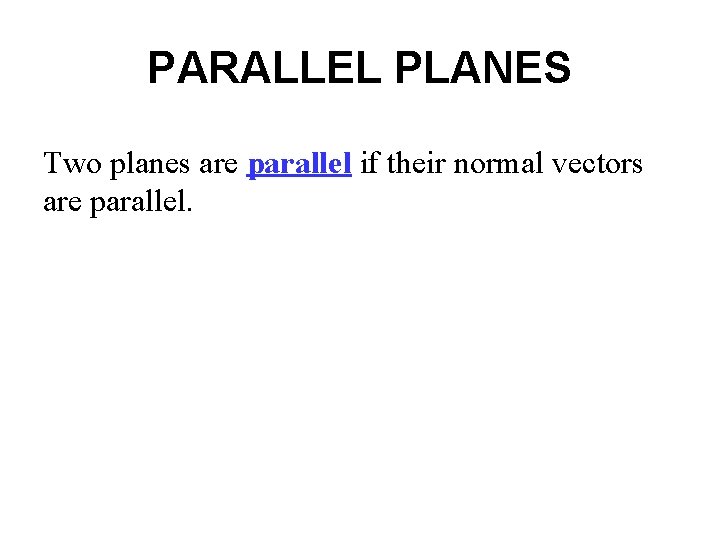 PARALLEL PLANES

Two planes are parallel if their normal vectors are parallel.